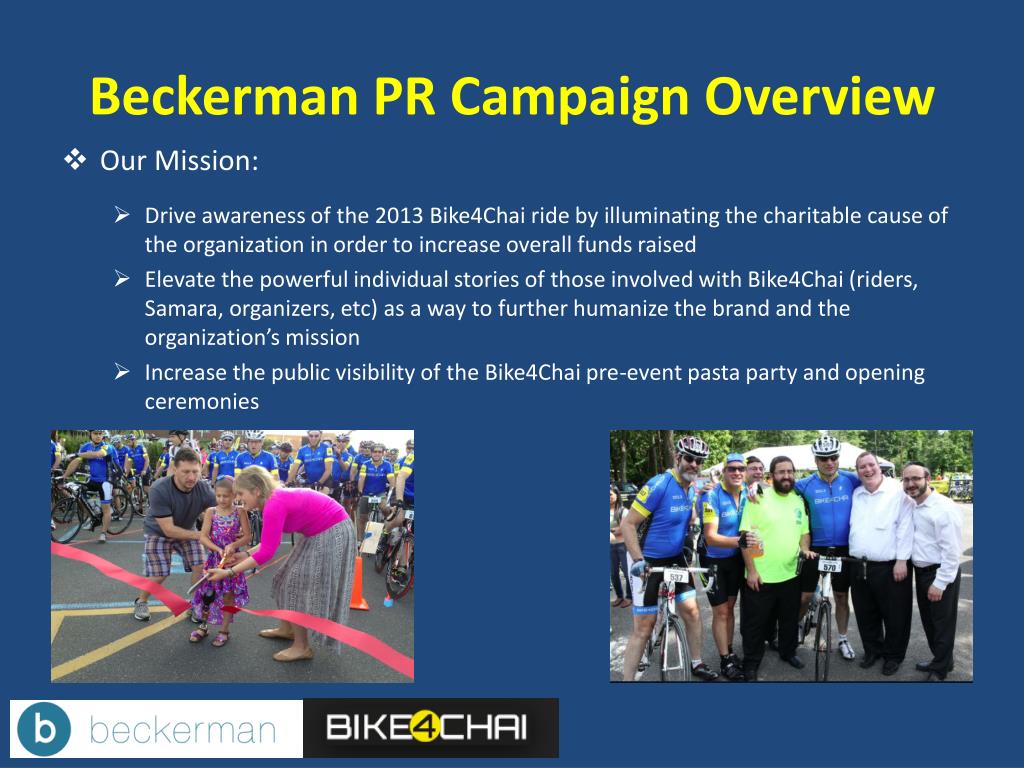 Beckerman PR Campaign Overview

❖ Our Mission:

➢ Drive awareness of the 2013 Bike4Chai ride by illuminating the charitable cause of the organization in order to increase overall funds raised

➢ Elevate the powerful individual stories of those involved with Bike4Chai (riders, Samara, organizers, etc) as a way to further humanize the brand and the organization's mission

➢ Increase the public visibility of the Bike4Chai pre-event pasta party and opening ceremonies

537

570

b beckerman

BIKE4CHAI